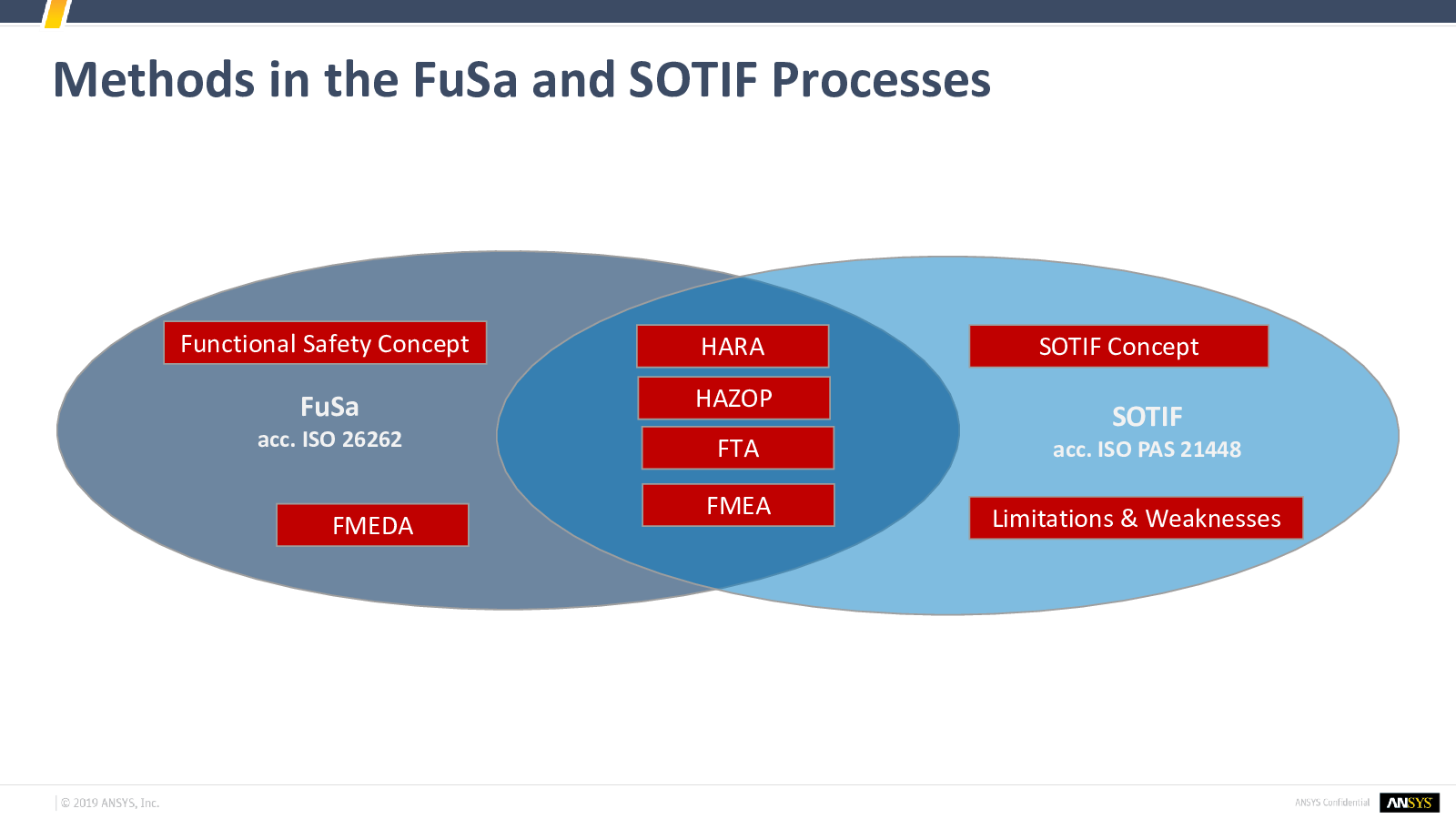 Methods in the FuSa and SOTIF Processes

Functional Safety Concept

FuSa
acc. ISO 26262

FMEDA

HARA

HAZOP

FTA

FMEA

SOTIF Concept

SOTIF
acc. ISO PAS 21448

Limitations & Weaknesses

© 2019 ANSYS, Inc.

ANSYS Confidential

ANSYS